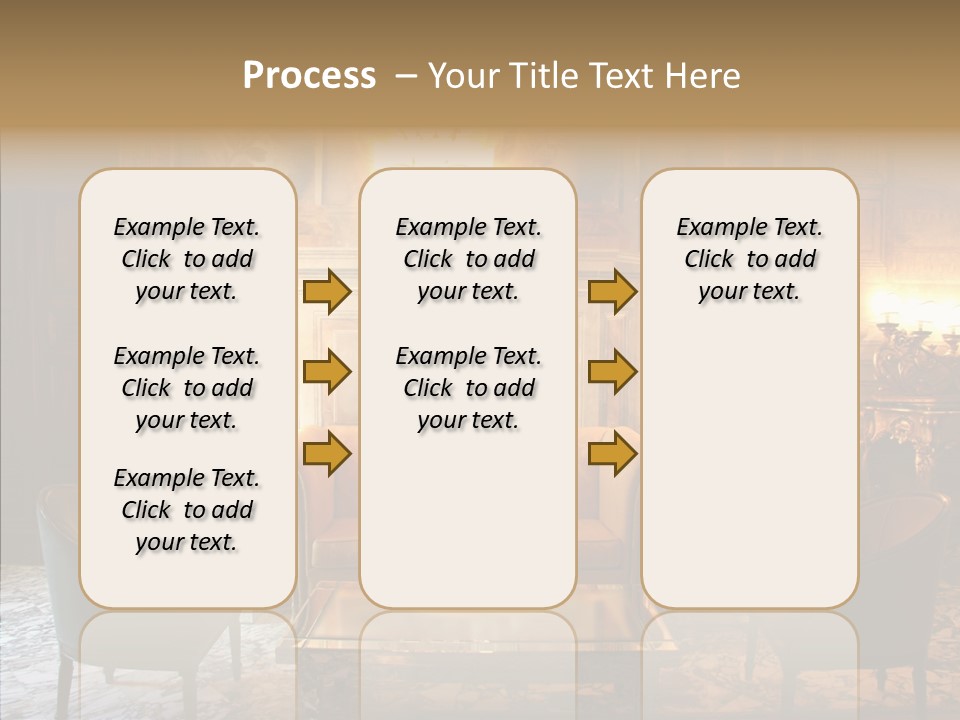 Process – Your Title Text Here

Example Text. Click to add your text.

Example Text. Click to add your text.

Example Text. Click to add your text.

Example Text. Click to add your text.

Example Text. Click to add your text.

Example Text. Click to add your text.